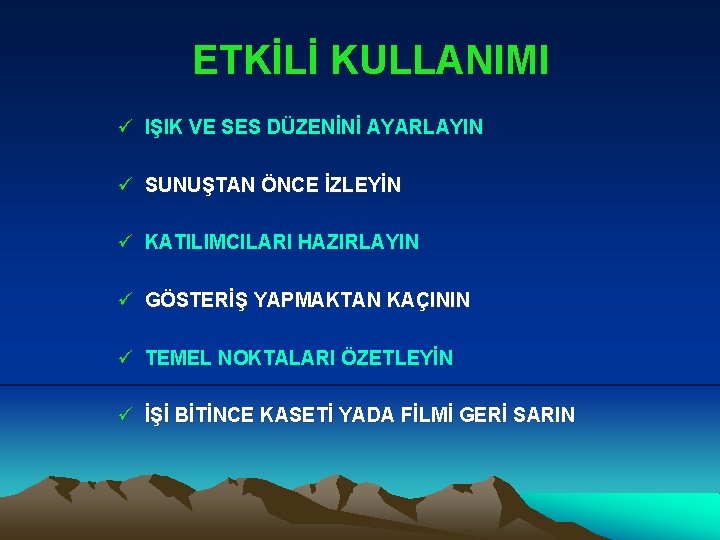 ETKİLİ KULLANIMI

✓ IŞIK VE SES DÜZENİNİ AYARLAYIN

✓ SUNUŞTAN ÖNCE İZLEYİN

✓ KATILIMCILARI HAZIRLAYIN

✓ GÖSTERİŞ YAPMAKTAN KAÇININ

✓ TEMEL NOKTALARI ÖZETLEYİN

✓ İŞİ BİTİNCE KASETİ YADA FİLMİ GERİ SARIN